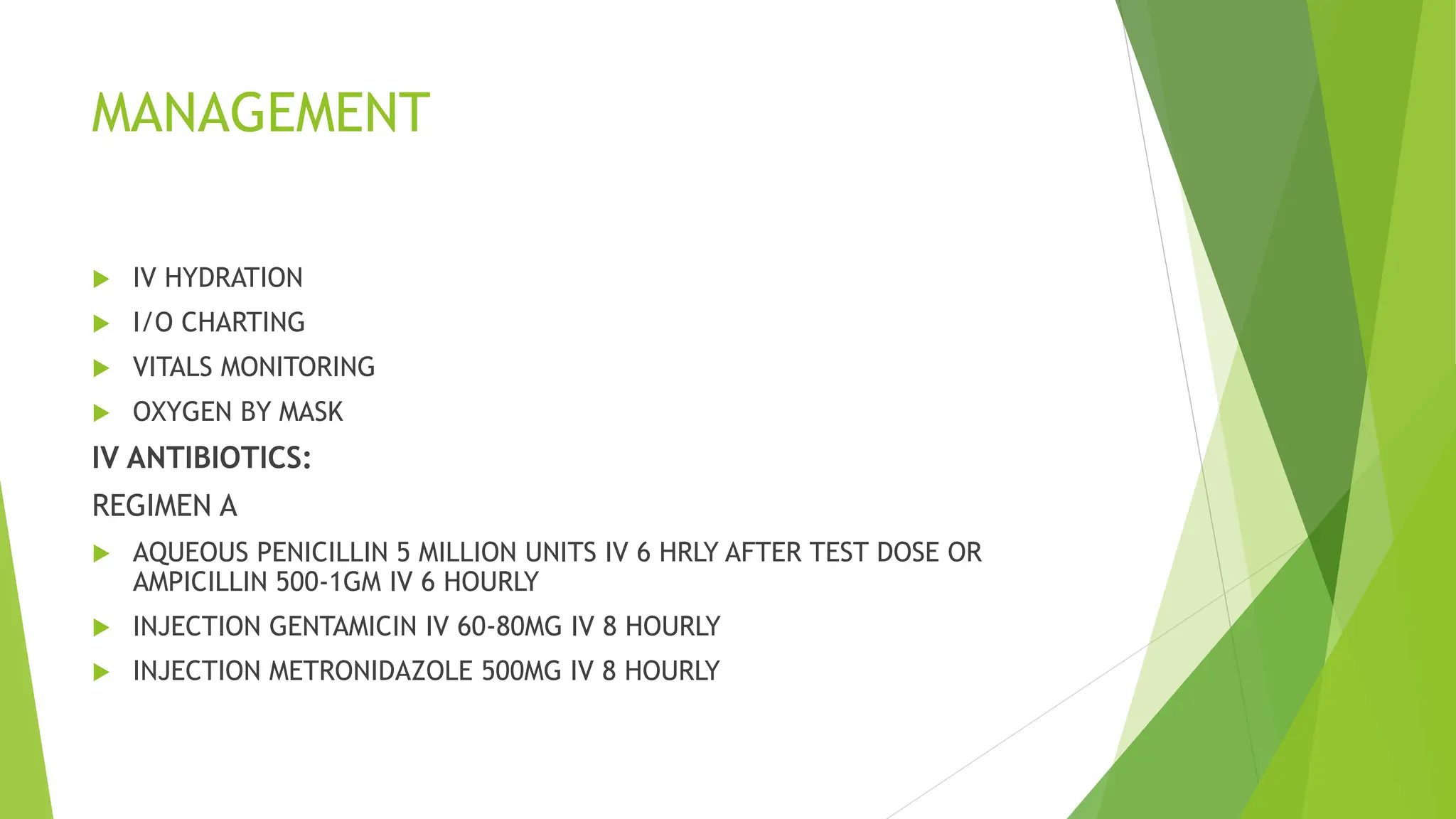 MANAGEMENT

IV HYDRATION

I/O CHARTING

VITALS MONITORING

OXYGEN BY MASK

IV ANTIBIOTICS:

REGIMEN A

AQUEOUS PENICILLIN 5 MILLION UNITS IV 6 HRLY AFTER TEST DOSE OR AMPICILLIN 500-1GM IV 6 HOURLY

INJECTION GENTAMICIN IV 60-80MG IV 8 HOURLY

INJECTION METRONIDAZOLE 500MG IV 8 HOURLY